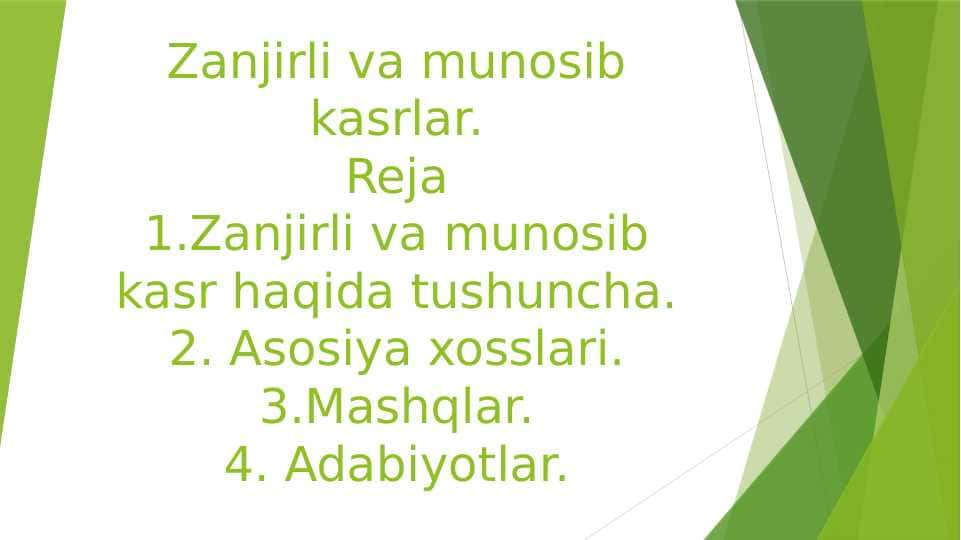 Zanjirli va munosib kasrlar.
Reja
1.Zanjirli va munosib kasr haqida tushuncha.
2. Asosiya xosslari.
3.Mashqlar.
4. Adabiyotlar.